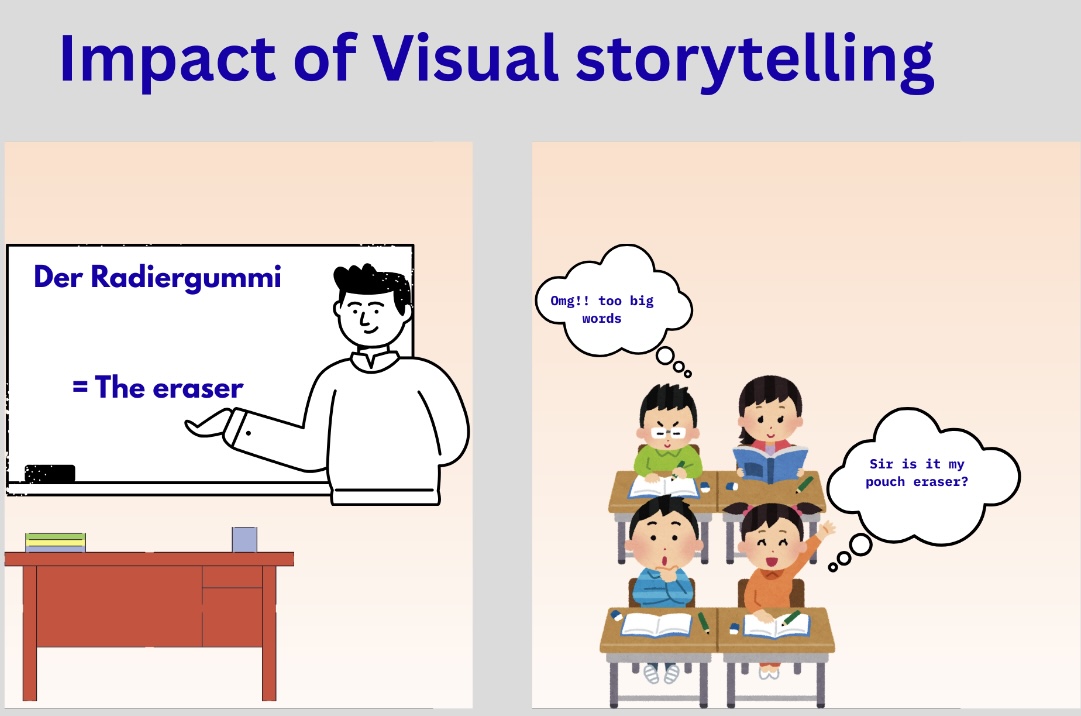 Impact of Visual storytelling

Der Radiergummi

= The eraser

Omg!! too big words

Sir is it my pouch eraser?